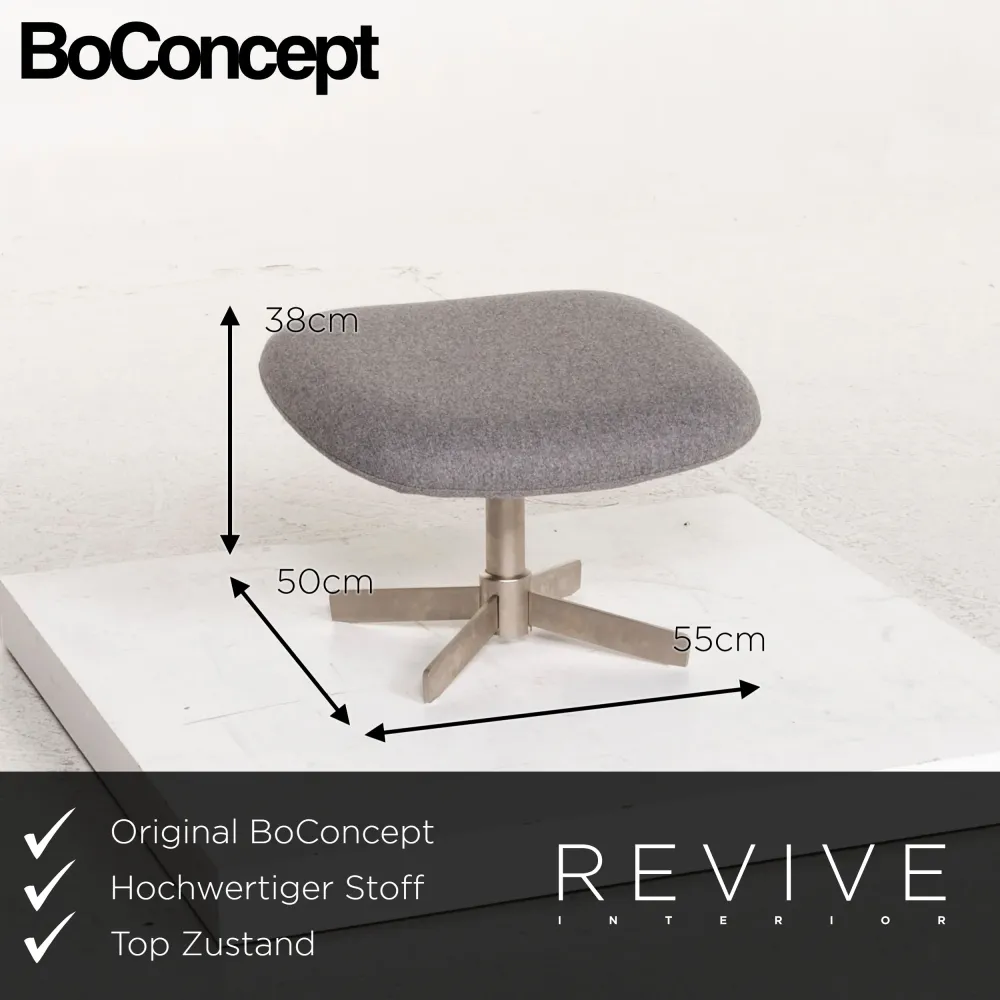 BoConcept

38cm

50cm

55cm

✓ Original BoConcept
✓ Hochwertiger Stoff
✓ Top Zustand

REVIVE
INTERIOR